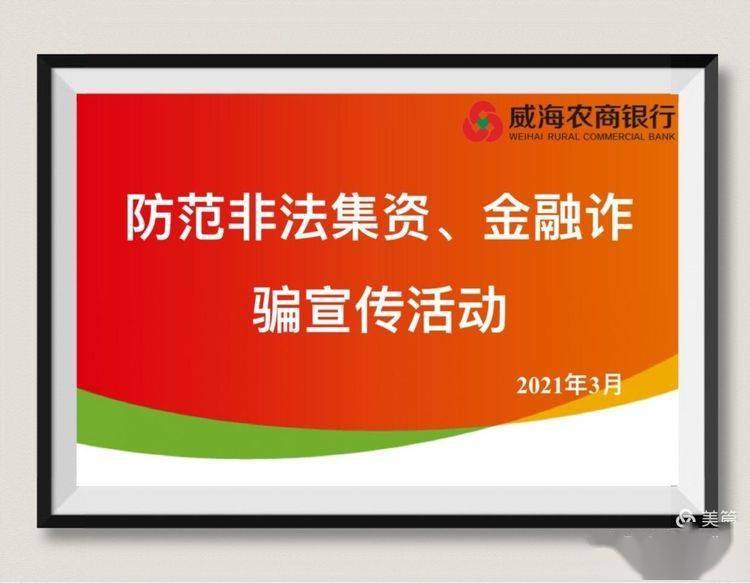 威海农商银行
WEIHAI RURAL COMMERCIAL BANK

防范非法集资、金融诈骗宣传活动

2021年3月

美篇